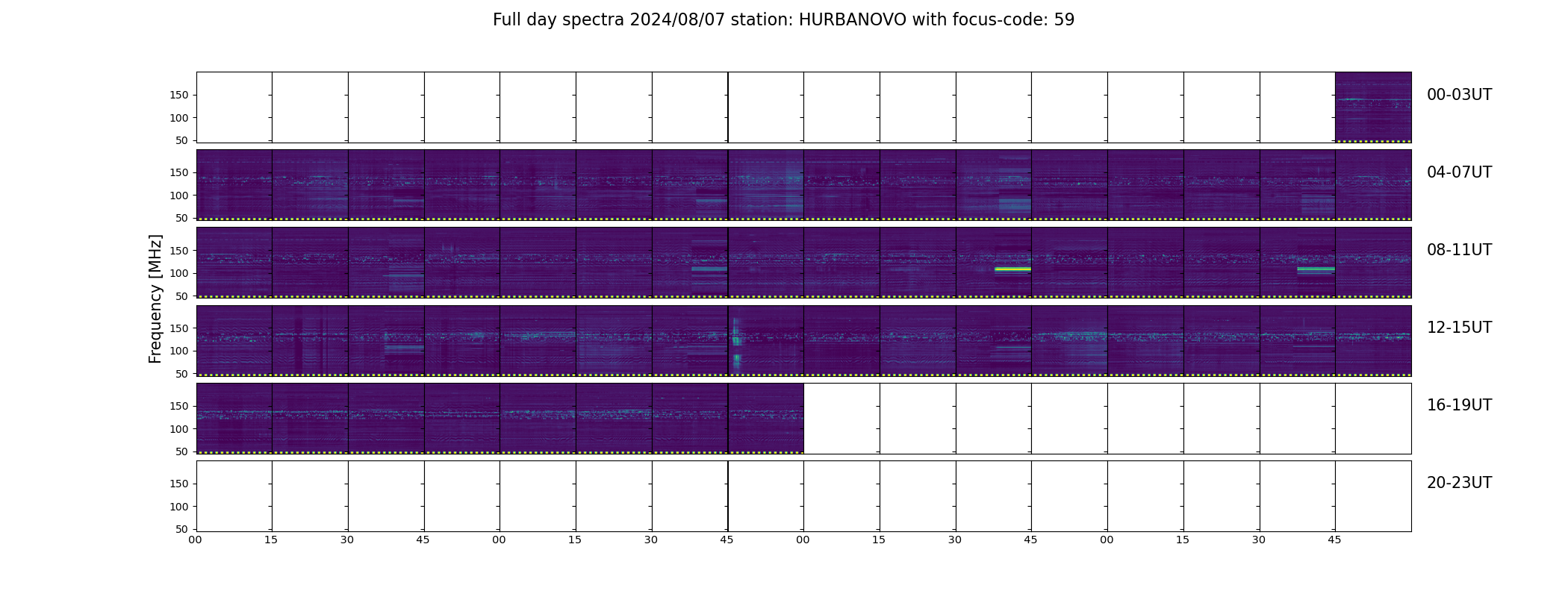 Full day spectra 2024/08/07 station: HURBANOVO with focus-code: 59

Frequency [MHz]

150
100
50
00-03UT

150
100
50
04-07UT

150
100
50
08-11UT

150
100
50
12-15UT

150
100
50
16-19UT

150
100
50
20-23UT

00 15 30 45 00 15 30 45 00 15 30 45 00 15 30 45